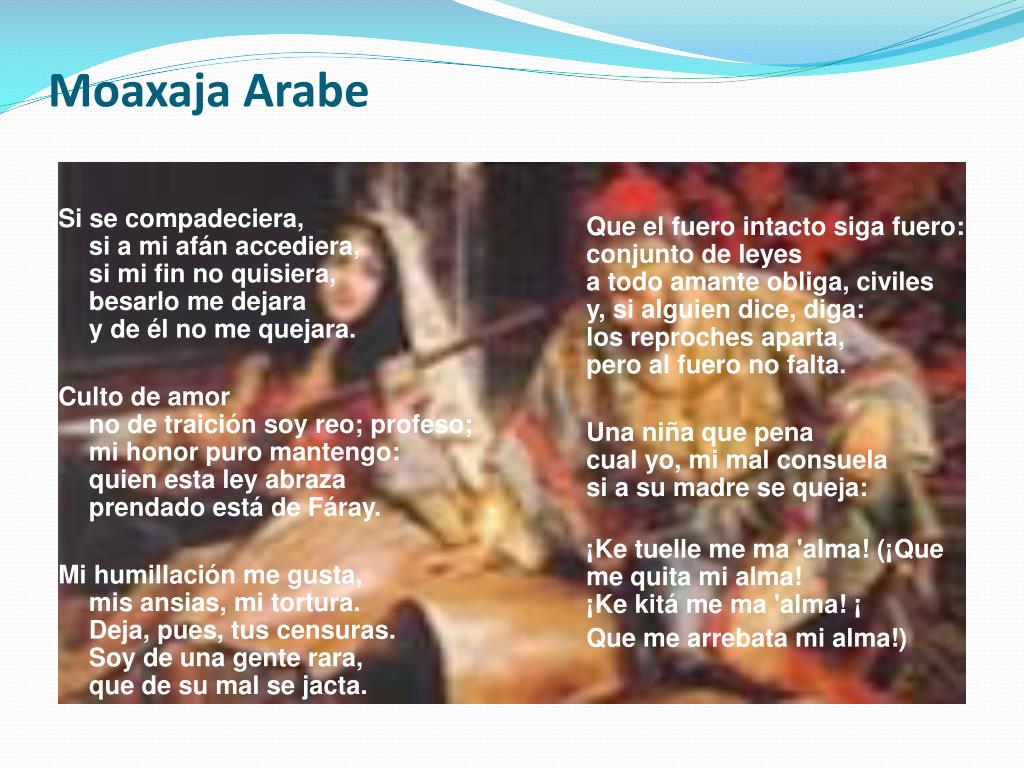 Moaxaja Arabe

Si se compadeciera,
si a mi afán accediera,
si mi fin no quisiera,
besarlo me dejara
y de él no me quejara.

Culto de amor
no de traición soy reo; profeso;
mi honor puro mantengo:
quien esta ley abraza
prendado está de Fáray.

Mi humillación me gusta,
mis ansias, mi tortura.
Deja, pues, tus censuras.
Soy de una gente rara,
que de su mal se jacta.

Que el fuero intacto siga fuero:
conjunto de leyes
a todo amante obliga, civiles
y, si alguien dice, diga:
los reproches aparta,
pero al fuero no falta.

Una niña que pena
cual yo, mi mal consuela
si a su madre se queja:

¡Ke tuelle me ma 'alma! (¡Que me quita mi alma!
¡Ke kitá me ma 'alma! ¡
Que me arrebata mi alma!)